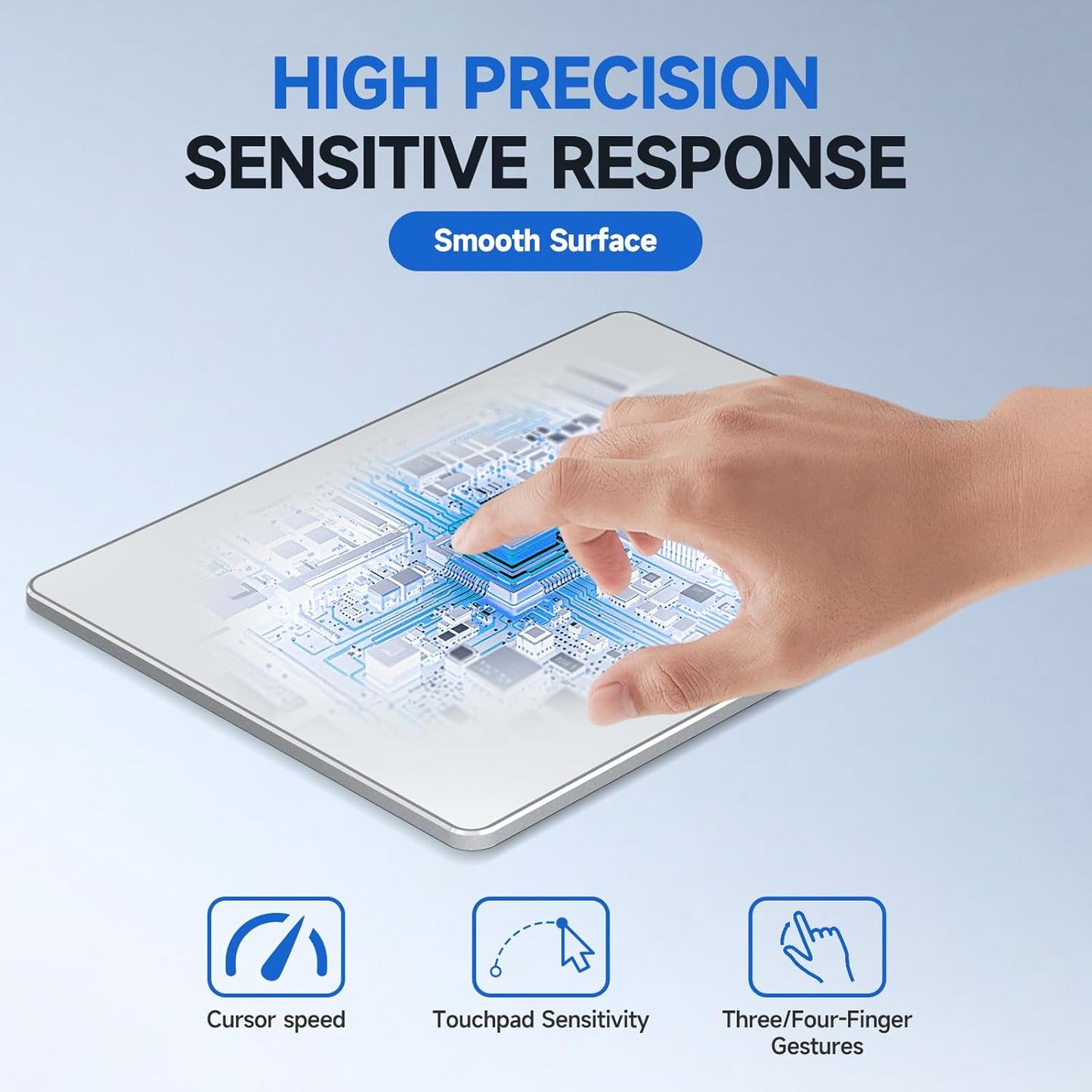 HIGH PRECISION
SENSITIVE RESPONSE

Smooth Surface

Cursor speed

Touchpad Sensitivity

Three/Four-Finger Gestures